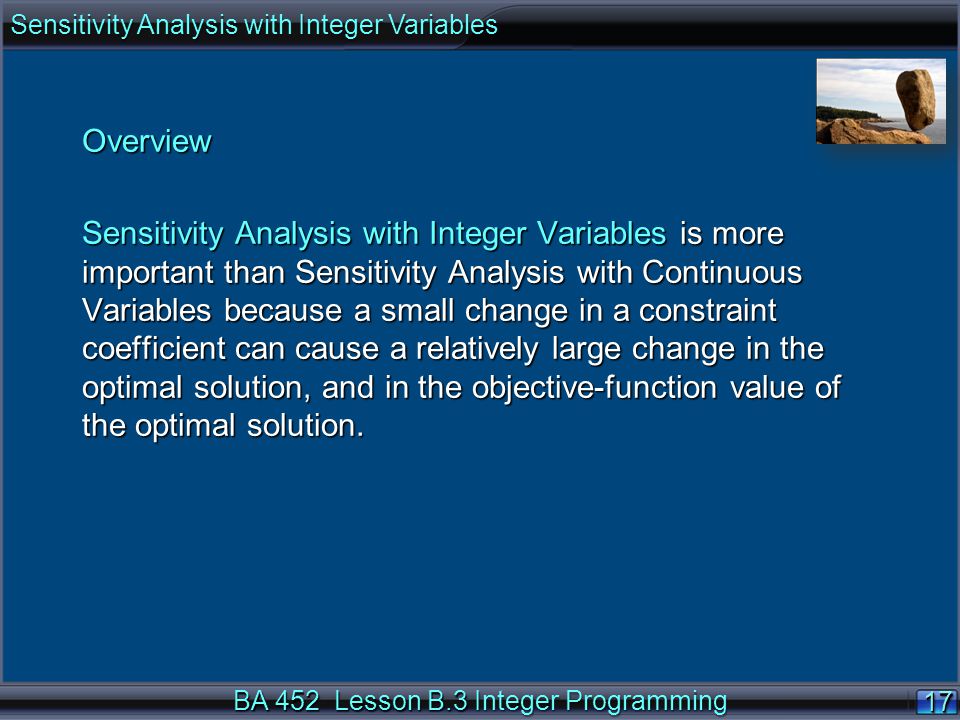 Sensitivity Analysis with Integer Variables

Overview

Sensitivity Analysis with Integer Variables is more important than Sensitivity Analysis with Continuous Variables because a small change in a constraint coefficient can cause a relatively large change in the optimal solution, and in the objective-function value of the optimal solution.

BA 452 Lesson B.3 Integer Programming

17